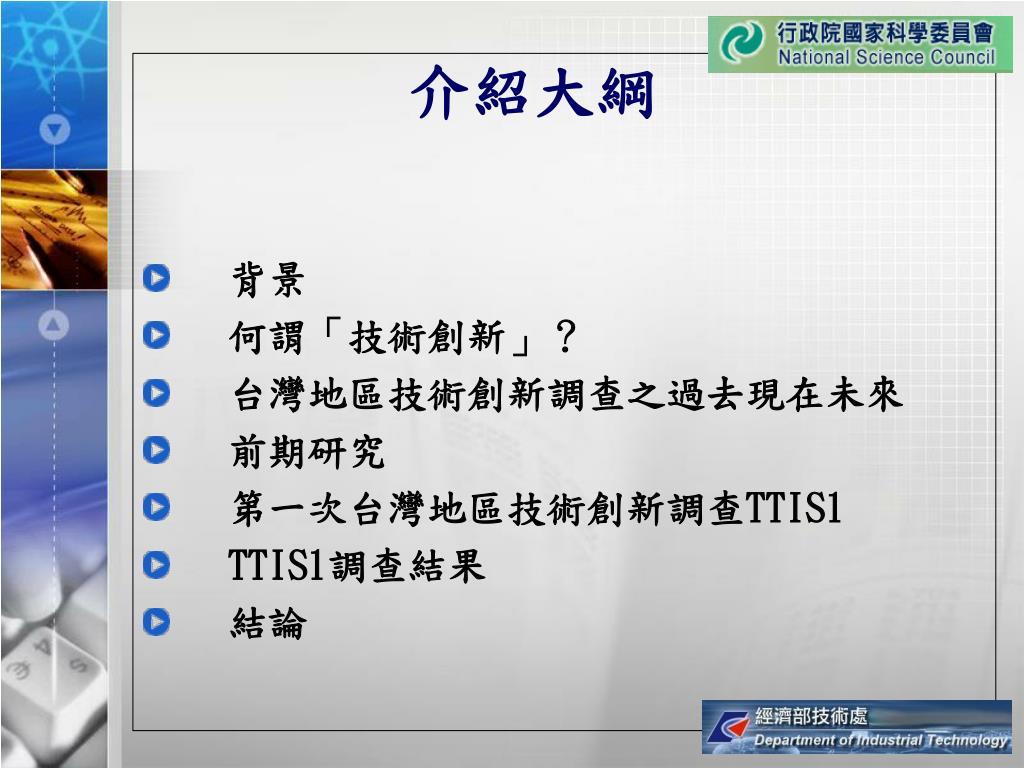 行政院國家科學委員會
National Science Council

介紹大綱

背景
何謂「技術創新」？
台灣地區技術創新調查之過去現在未來
前期研究
第一次台灣地區技術創新調查TTIS1
TTIS1調查結果
結論

經濟部技術處
Department of Industrial Technology